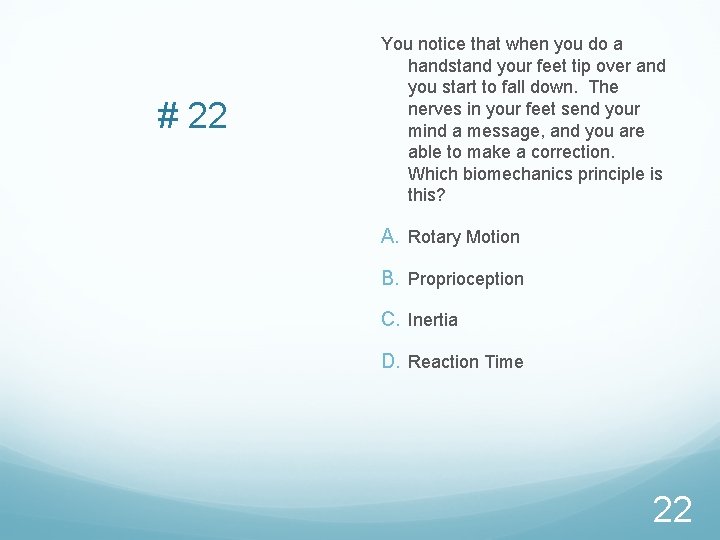 # 22

You notice that when you do a handstand your feet tip over and you start to fall down. The nerves in your feet send your mind a message, and you are able to make a correction. Which biomechanics principle is this?

A. Rotary Motion

B. Proprioception

C. Inertia

D. Reaction Time

22